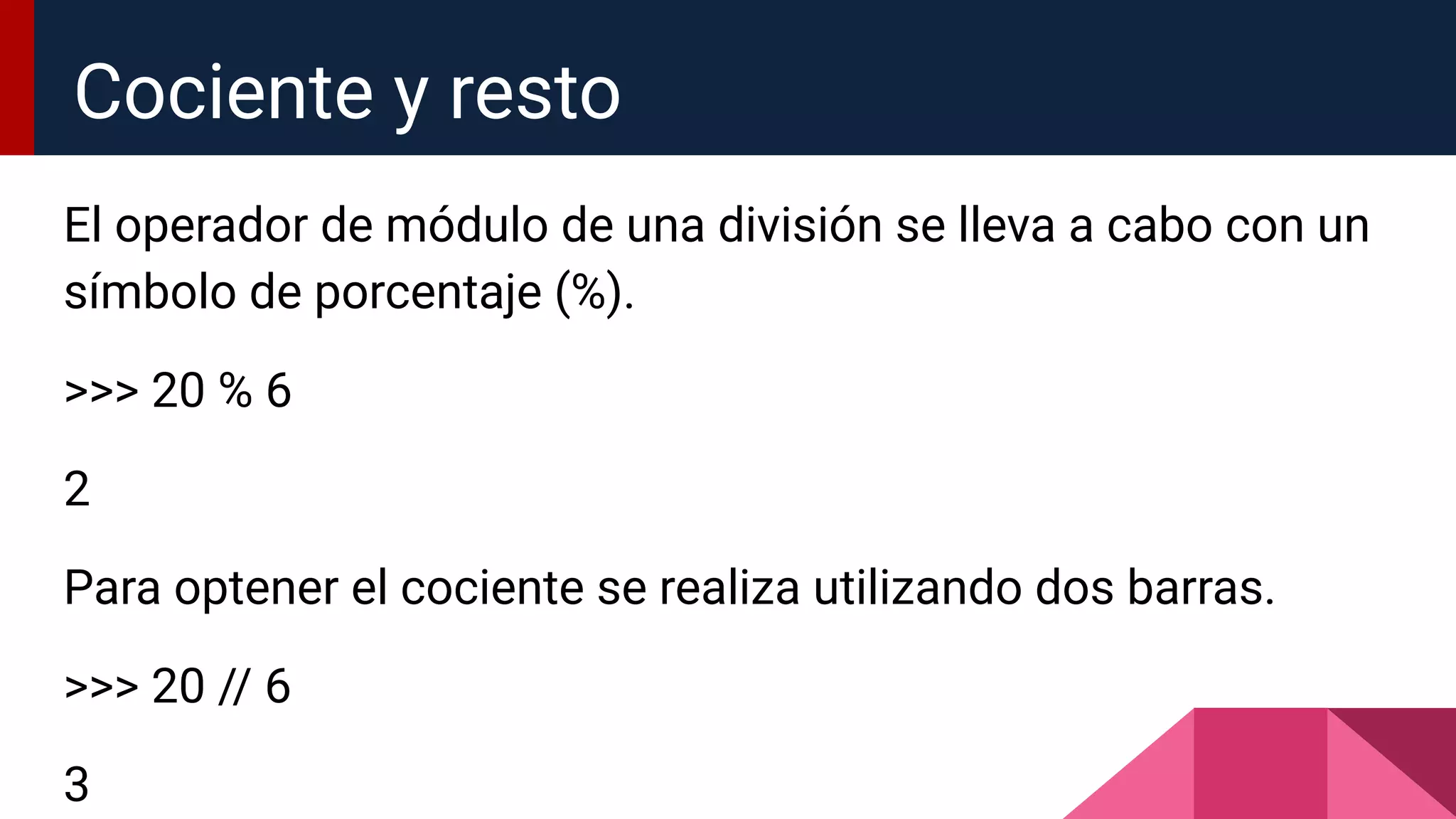 Cociente y resto

El operador de módulo de una división se lleva a cabo con un símbolo de porcentaje (%).

>>> 20 % 6

2

Para optener el cociente se realiza utilizando dos barras.

>>> 20 // 6

3